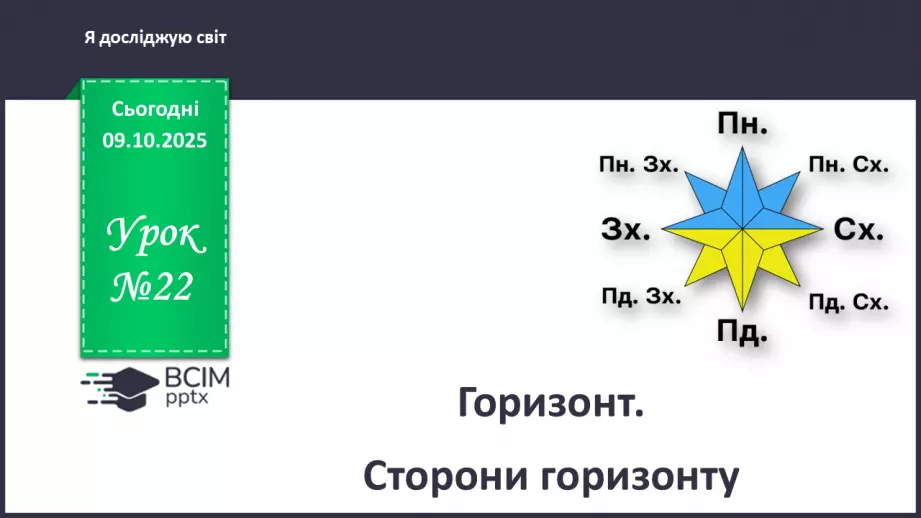 Я досліджую світ

Сьогодні 09.10.2025

Урок №22

ВСІМ pptx

Пн.
Пн. Зх.
Пн. Сх.
Зх.
Сх.
Пд. Зх.
Пд. Сх.
Пд.

Горизонт.

Сторони горизонту